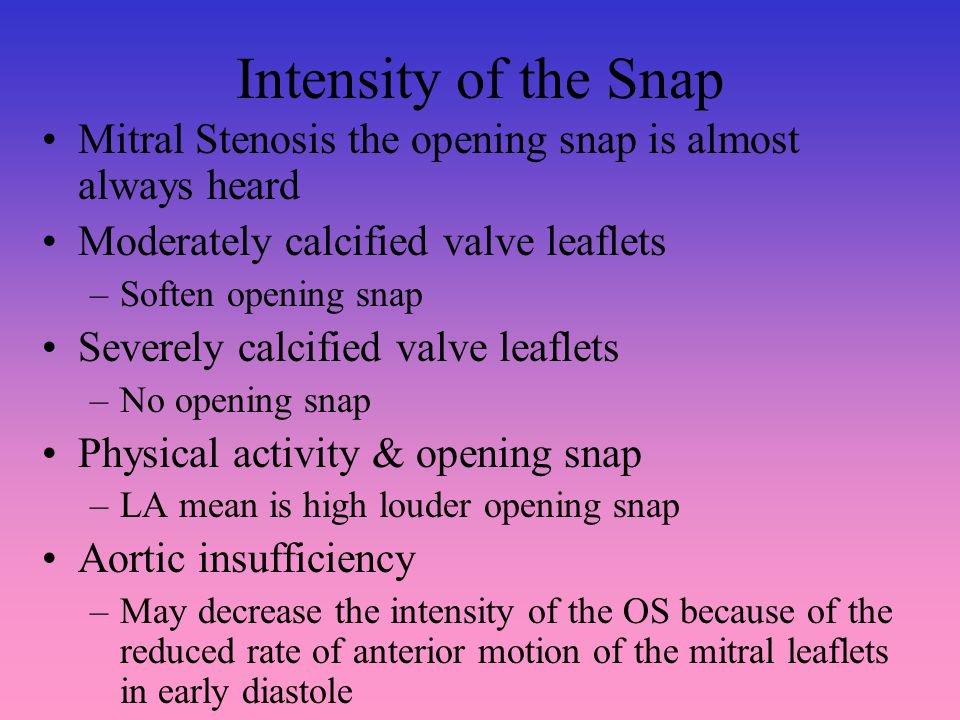 Intensity of the Snap

• Mitral Stenosis the opening snap is almost always heard
• Moderately calcified valve leaflets
– Soften opening snap
• Severely calcified valve leaflets
– No opening snap
• Physical activity & opening snap
– LA mean is high louder opening snap
• Aortic insufficiency
– May decrease the intensity of the OS because of the reduced rate of anterior motion of the mitral leaflets in early diastole